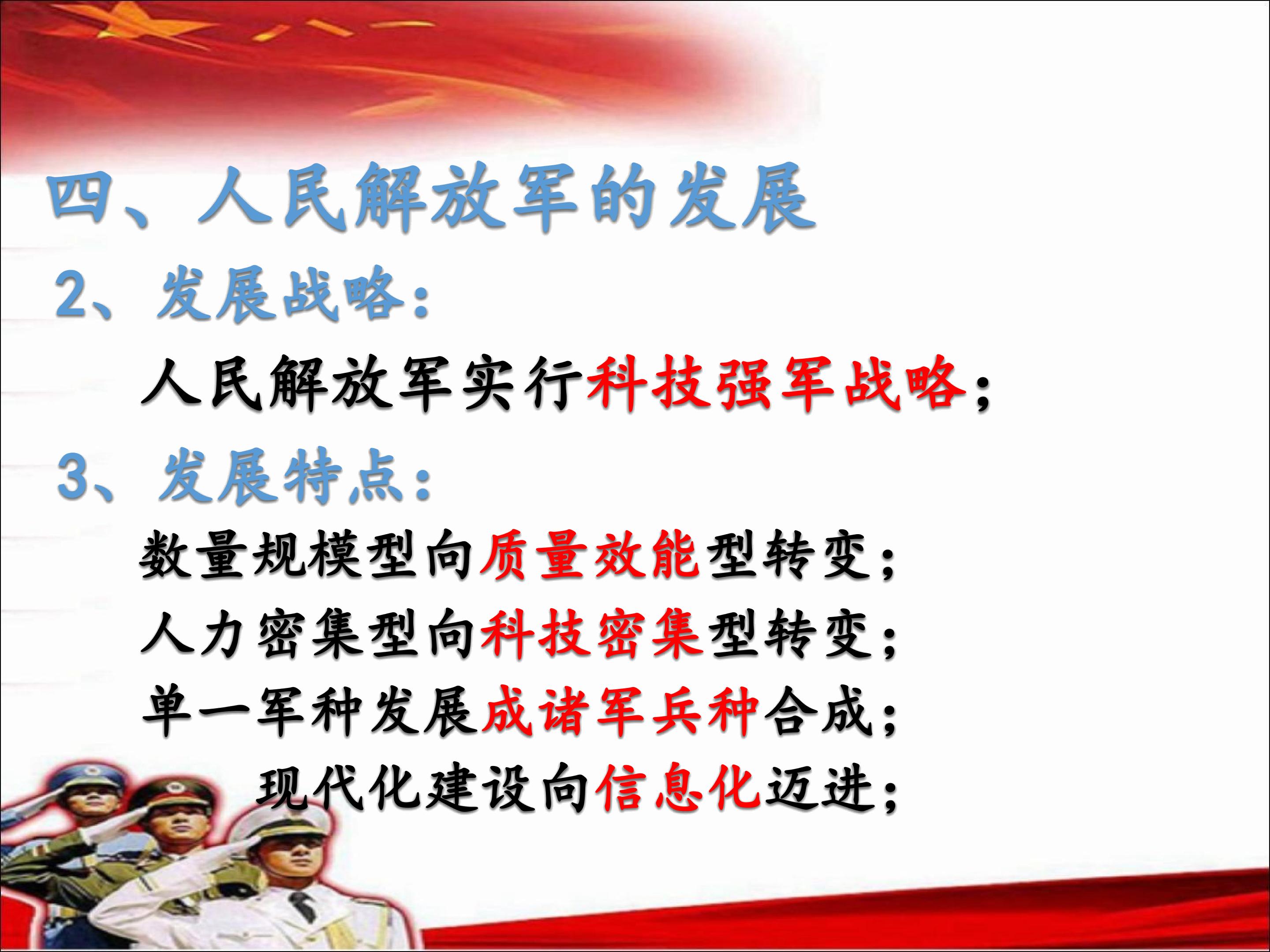 四、人民解放军的发展

2、发展战略：

人民解放军实行科技强军战略；

3、发展特点：

数量规模型向质量效能型转变；

人力密集型向科技密集型转变；

单一军种发展成诸军兵种合成；

现代化建设向信息化迈进；